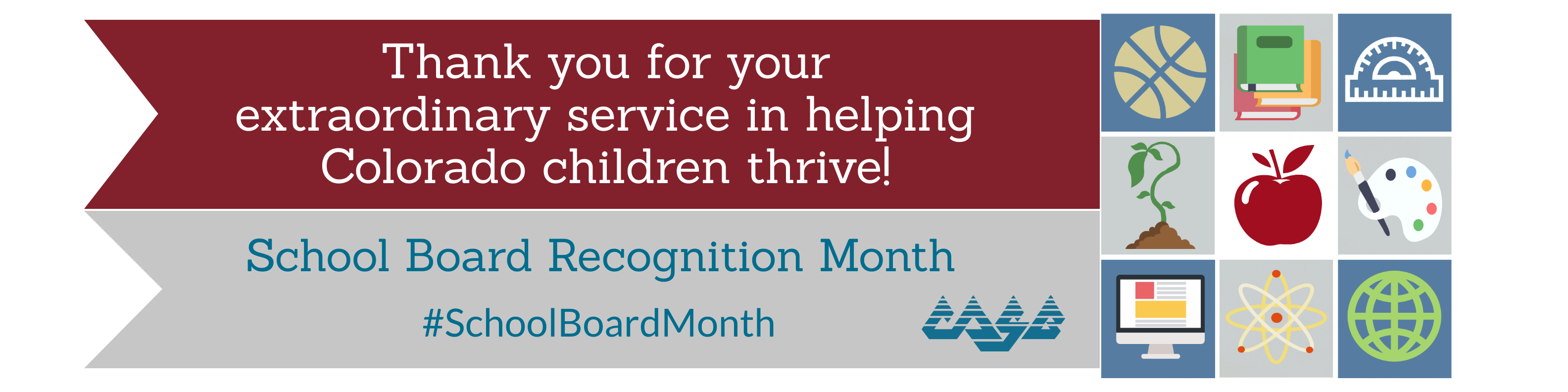 Thank you for your extraordinary service in helping Colorado children thrive!

School Board Recognition Month

#SchoolBoardMonth

CASB